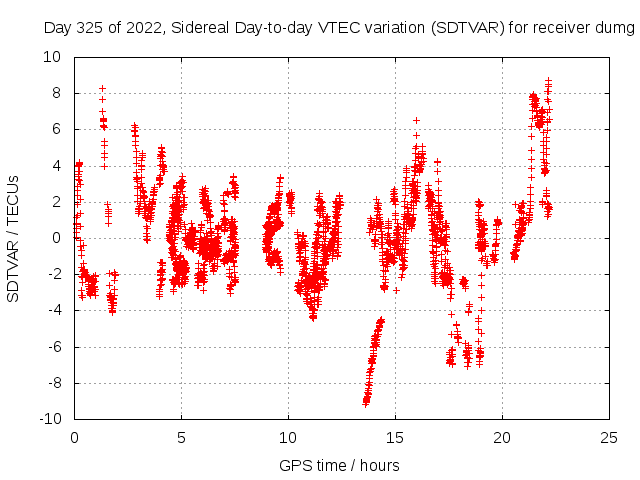 Day 325 of 2022, Sidereal Day-to-day VTEC variation (SDTVAR) for receiver dumg

SDTVAR / TECUs

10
8
6
4
2
0
-2
-4
-6
-8
-10

0
5
10
15
20
25

GPS time / hours